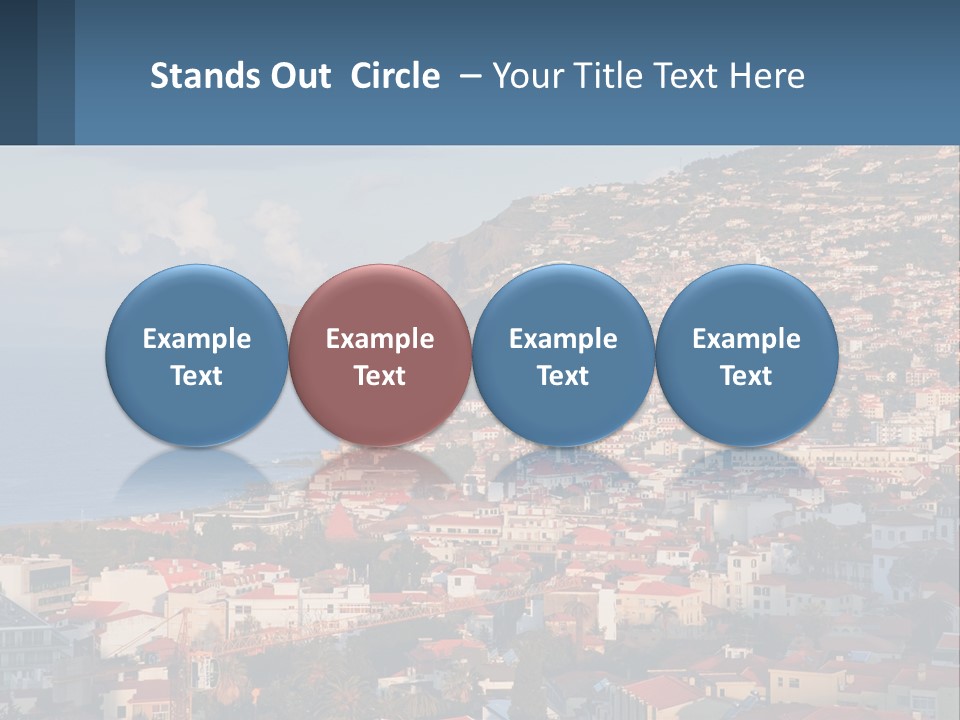 Stands Out Circle – Your Title Text Here

Example Text

Example Text

Example Text

Example Text